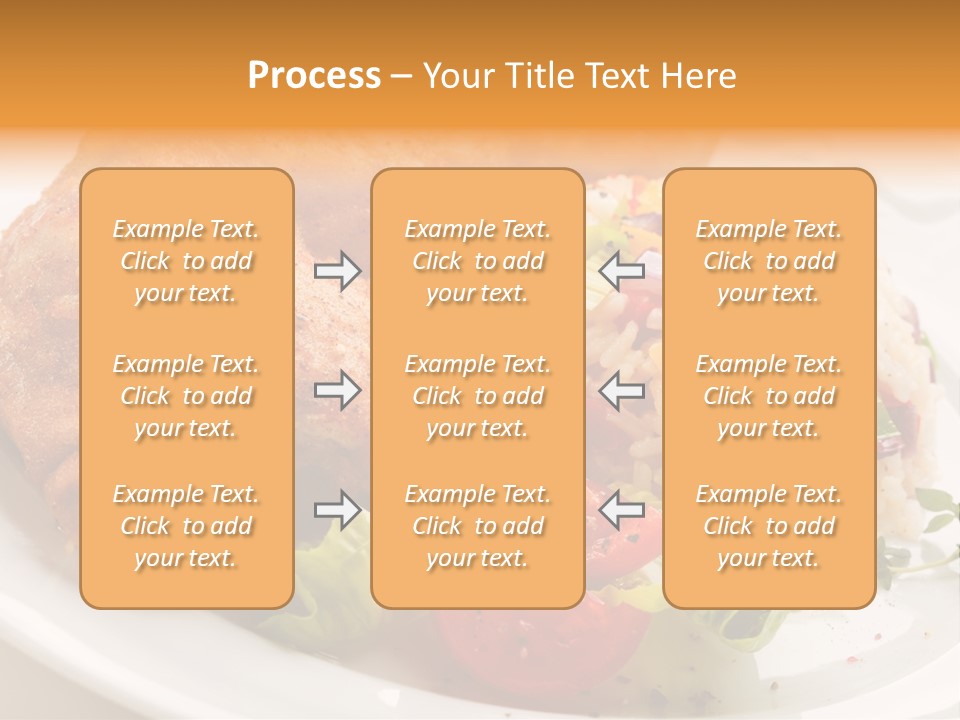 Process – Your Title Text Here

Example Text. Click to add your text.

Example Text. Click to add your text.

Example Text. Click to add your text.

Example Text. Click to add your text.

Example Text. Click to add your text.

Example Text. Click to add your text.

Example Text. Click to add your text.

Example Text. Click to add your text.

Example Text. Click to add your text.